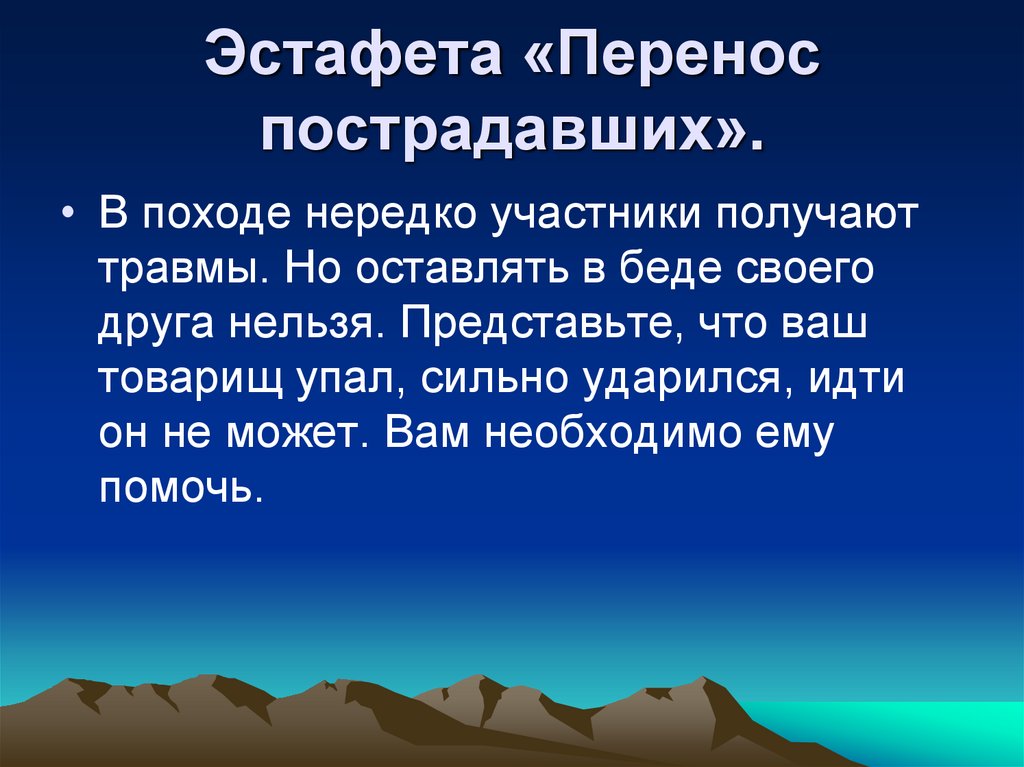 Эстафета «Перенос пострадавших».

• В походе нередко участники получают травмы. Но оставлять в беде своего друга нельзя. Представьте, что ваш товарищ упал, сильно ударился, идти он не может. Вам необходимо ему помочь.